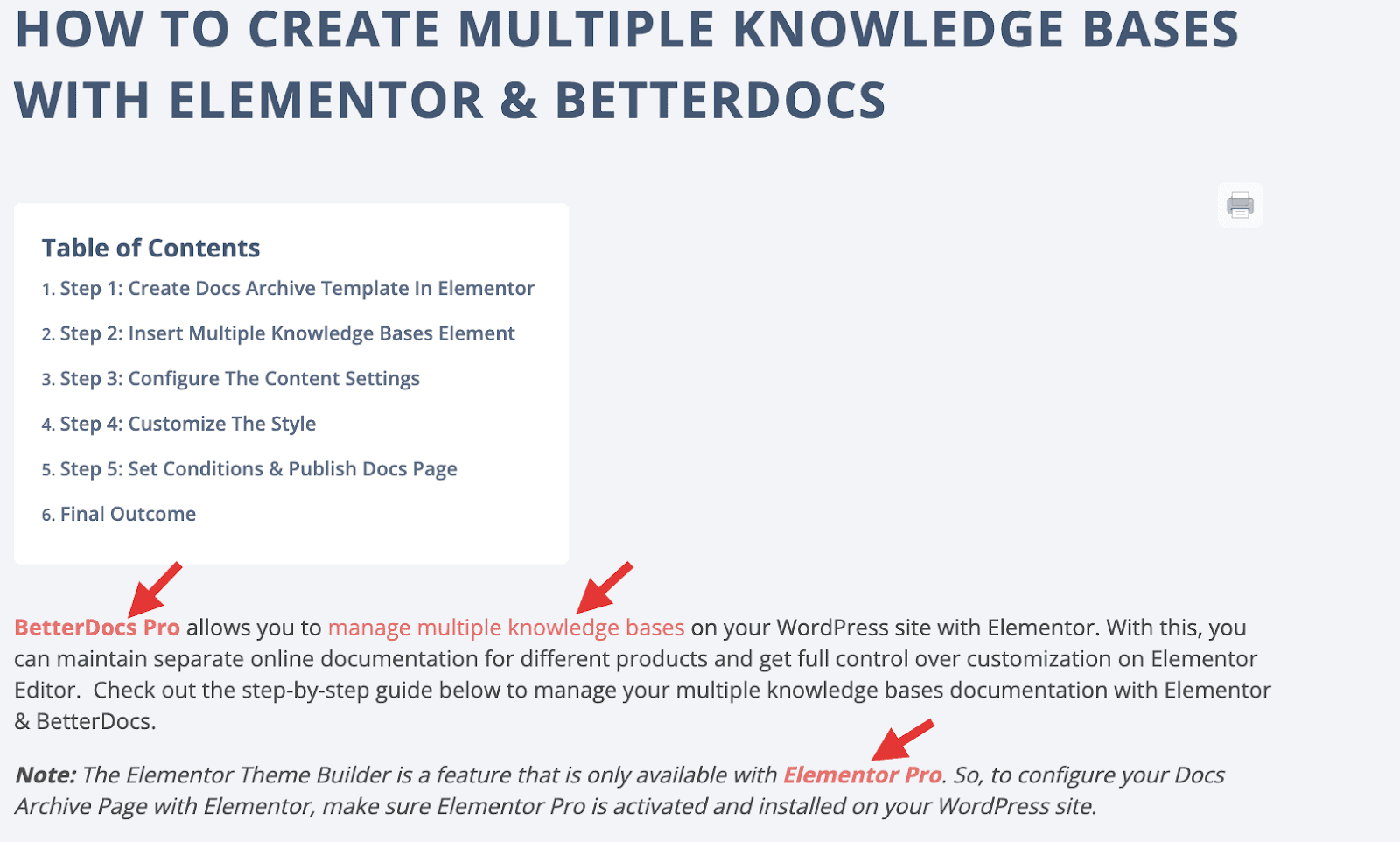 HOW TO CREATE MULTIPLE KNOWLEDGE BASES WITH ELEMENTOR & BETTERDOCS

Table of Contents
1. Step 1: Create Docs Archive Template In Elementor
2. Step 2: Insert Multiple Knowledge Bases Element
3. Step 3: Configure The Content Settings
4. Step 4: Customize The Style
5. Step 5: Set Conditions & Publish Docs Page
6. Final Outcome

BetterDocs Pro allows you to manage multiple knowledge bases on your WordPress site with Elementor. With this, you can maintain separate online documentation for different products and get full control over customization on Elementor Editor.  Check out the step-by-step guide below to manage your multiple knowledge bases documentation with Elementor & BetterDocs.

Note: The Elementor Theme Builder is a feature that is only available with Elementor Pro. So, to configure your Docs Archive Page with Elementor, make sure Elementor Pro is activated and installed on your WordPress site.